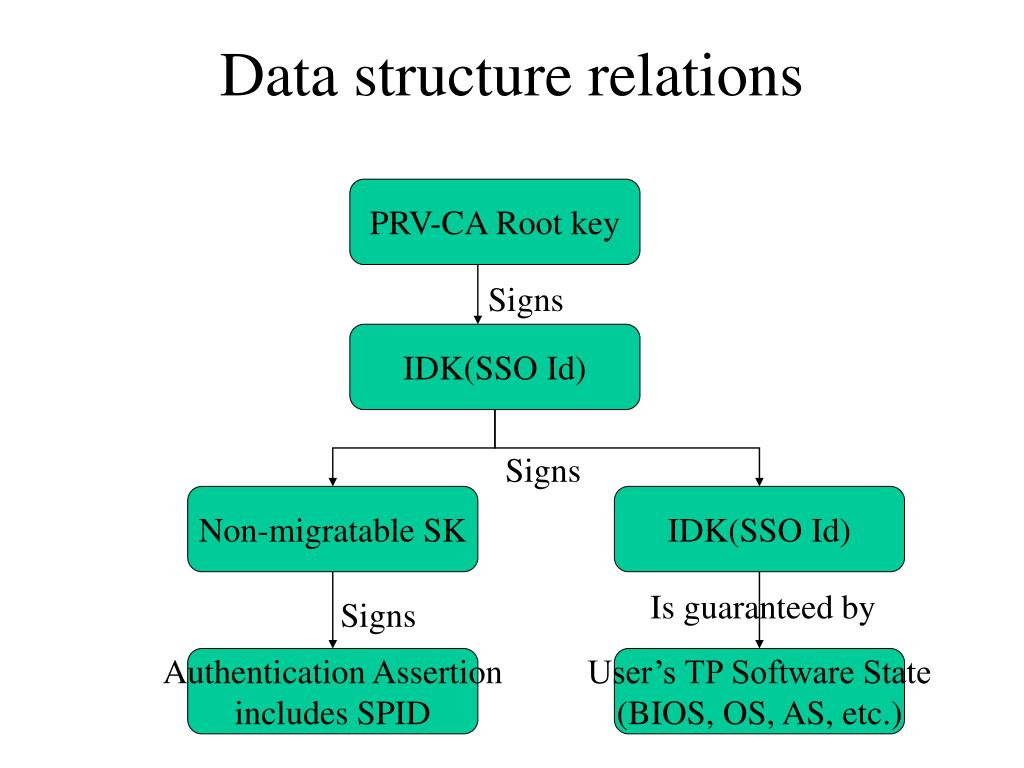 Data structure relations

PRV-CA Root key

Signs

IDK(SSO Id)

Signs

Non-migratable SK

IDK(SSO Id)

Signs

Is guaranteed by

Authentication Assertion includes SPID

User’s TP Software State (BIOS, OS, AS, etc.)